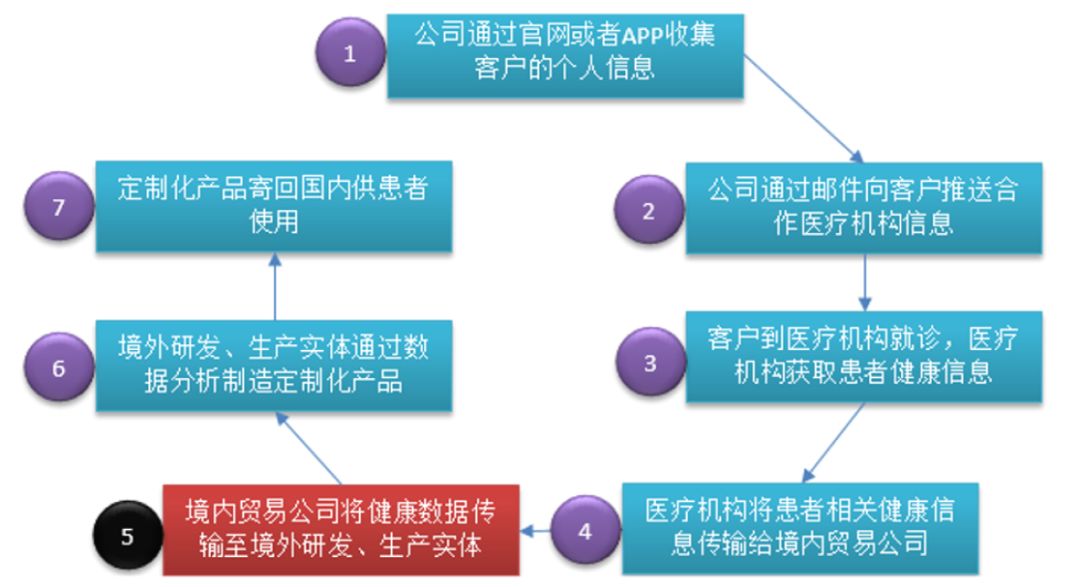 1
公司通过官网或者APP收集客户的个人信息

2
公司通过邮件向客户推送合作医疗机构信息

3
客户到医疗机构就诊，医疗机构获取患者健康信息

4
医疗机构将患者相关健康信息传输给境内贸易公司

5
境内贸易公司将健康数据传输至境外研发、生产实体

6
境外研发、生产实体通过数据分析制造定制化产品

7
定制化产品寄回国内供患者使用